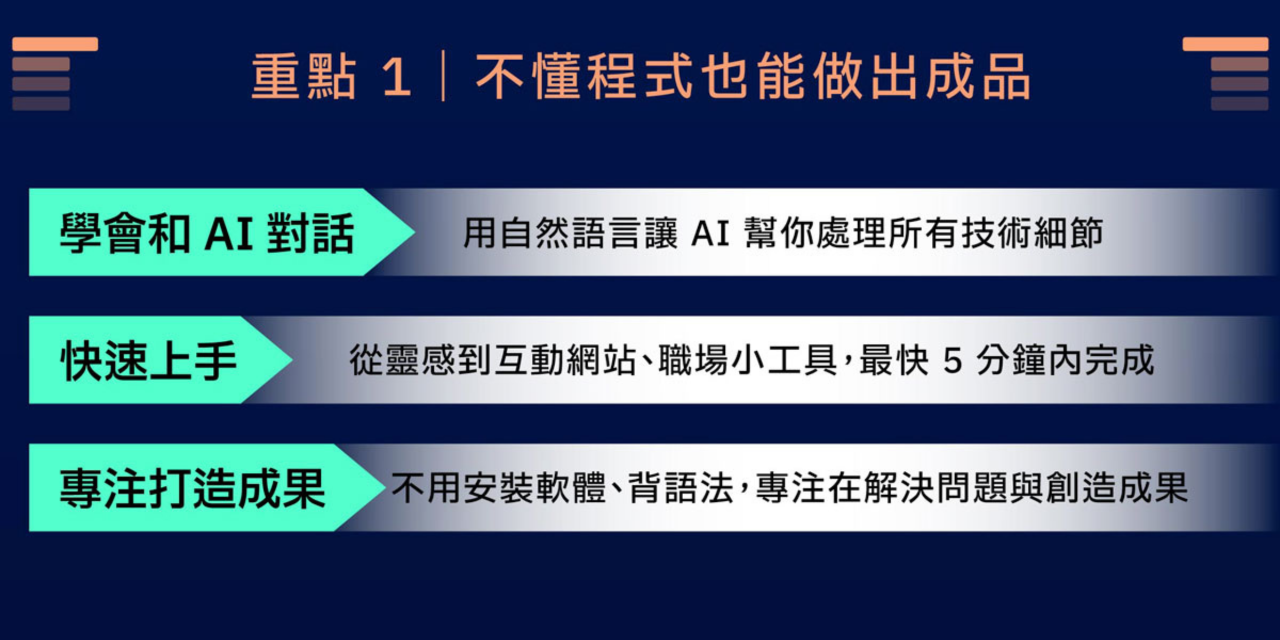 重點 1｜不懂程式也能做出成品

學會和 AI 對話
用自然語言讓 AI 幫你處理所有技術細節

快速上手
從靈感到互動網站、職場小工具，最快 5 分鐘內完成

專注打造成果
不用安裝軟體、背語法，專注在解決問題與創造成果